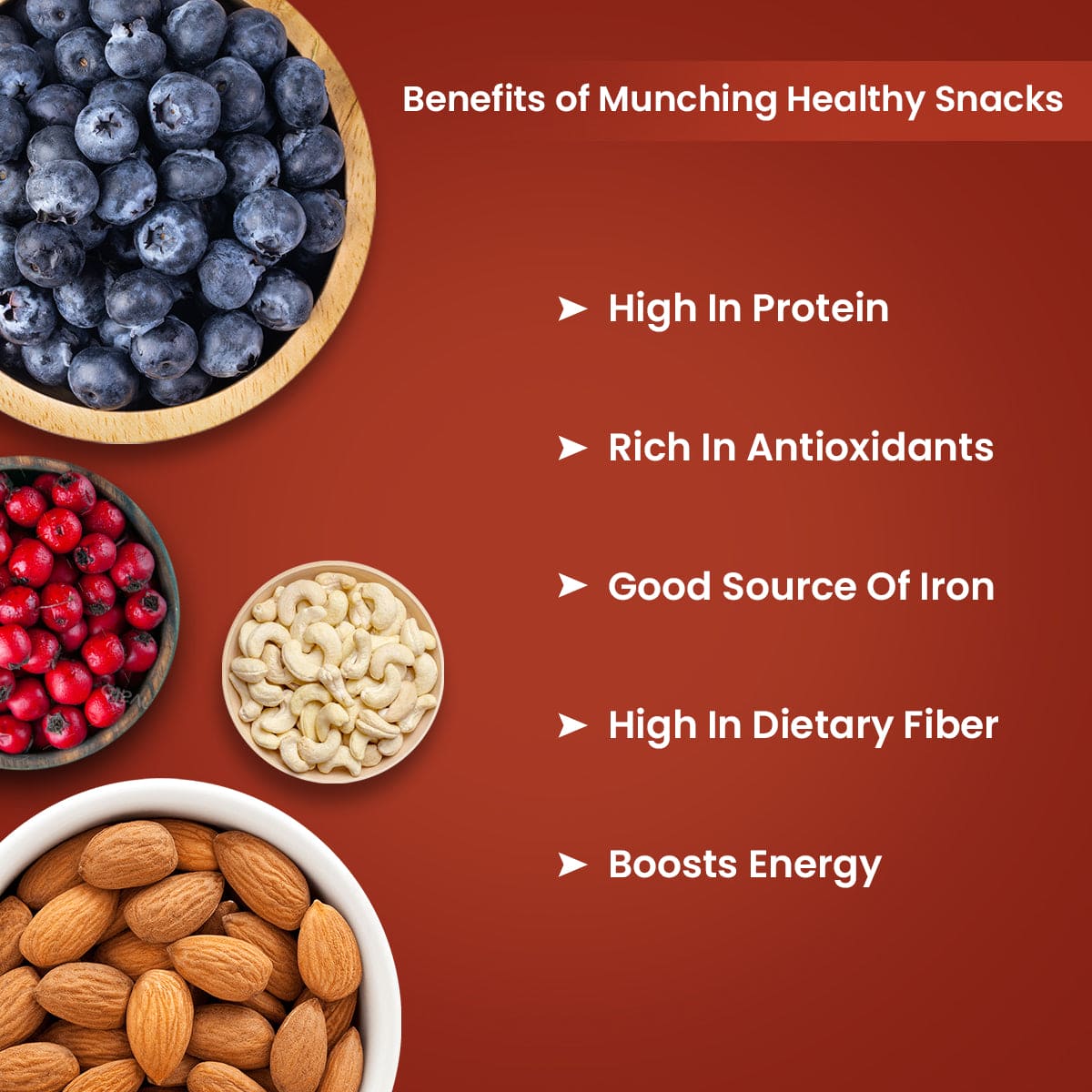 Benefits of Munching Healthy Snacks

➤ High In Protein

➤ Rich In Antioxidants

➤ Good Source Of Iron

➤ High In Dietary Fiber

➤ Boosts Energy